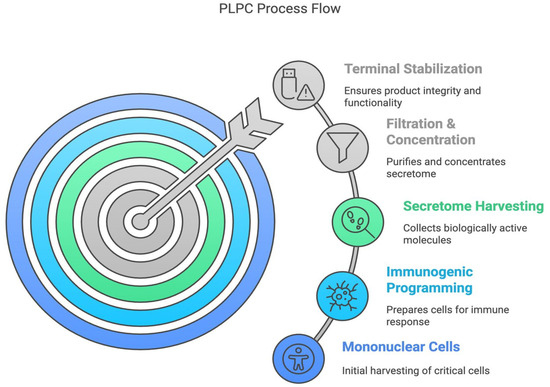 PLPC Process Flow

Terminal Stabilization

Ensures product integrity and functionality

Filtration & Concentration

Purifies and concentrates secretome

Secretome Harvesting

Collects biologically active molecules

Immunogenic Programming

Prepares cells for immune response

Mononuclear Cells

Initial harvesting of critical cells